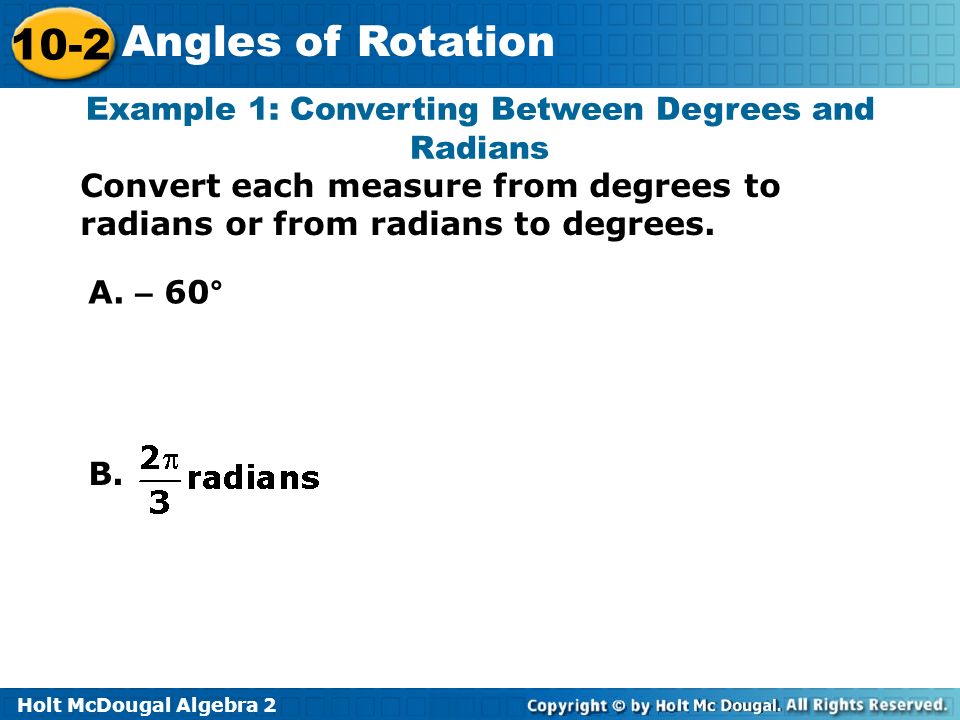 10-2 Angles of Rotation

Example 1: Converting Between Degrees and Radians

Convert each measure from degrees to radians or from radians to degrees.

A. – 60°

B. $\frac{2\pi}{3}$ radians

Holt McDougal Algebra 2

Copyright © by Holt Mc Dougal. All Rights Reserved.